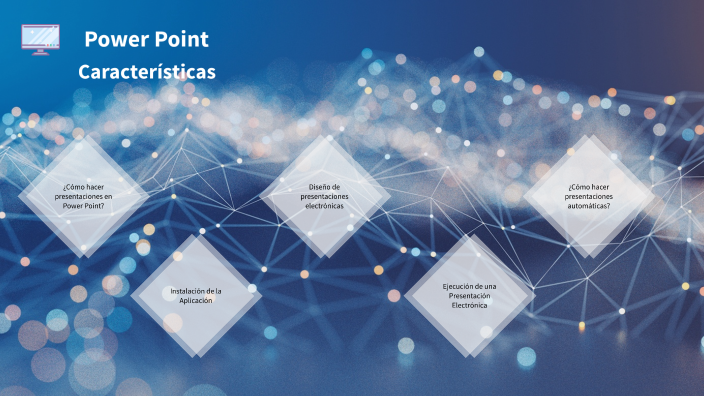 Power Point

Características

¿Cómo hacer presentaciones en Power Point?

Instalación de la Aplicación

Diseño de presentaciones electrónicas

Ejecución de una Presentación Electrónica

¿Cómo hacer presentaciones automáticas?